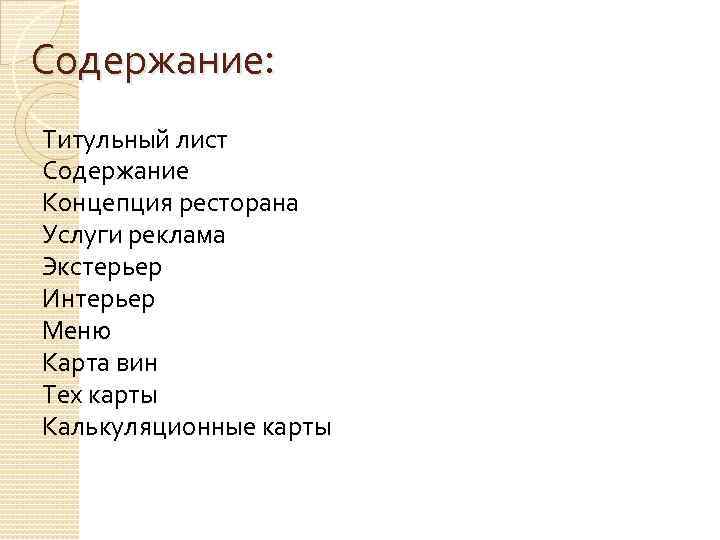 Содержание:

Титульный лист
Содержание
Концепция ресторана
Услуги реклама
Экстерьер
Интерьер
Меню
Карта вин
Тех карты
Калькуляционные карты